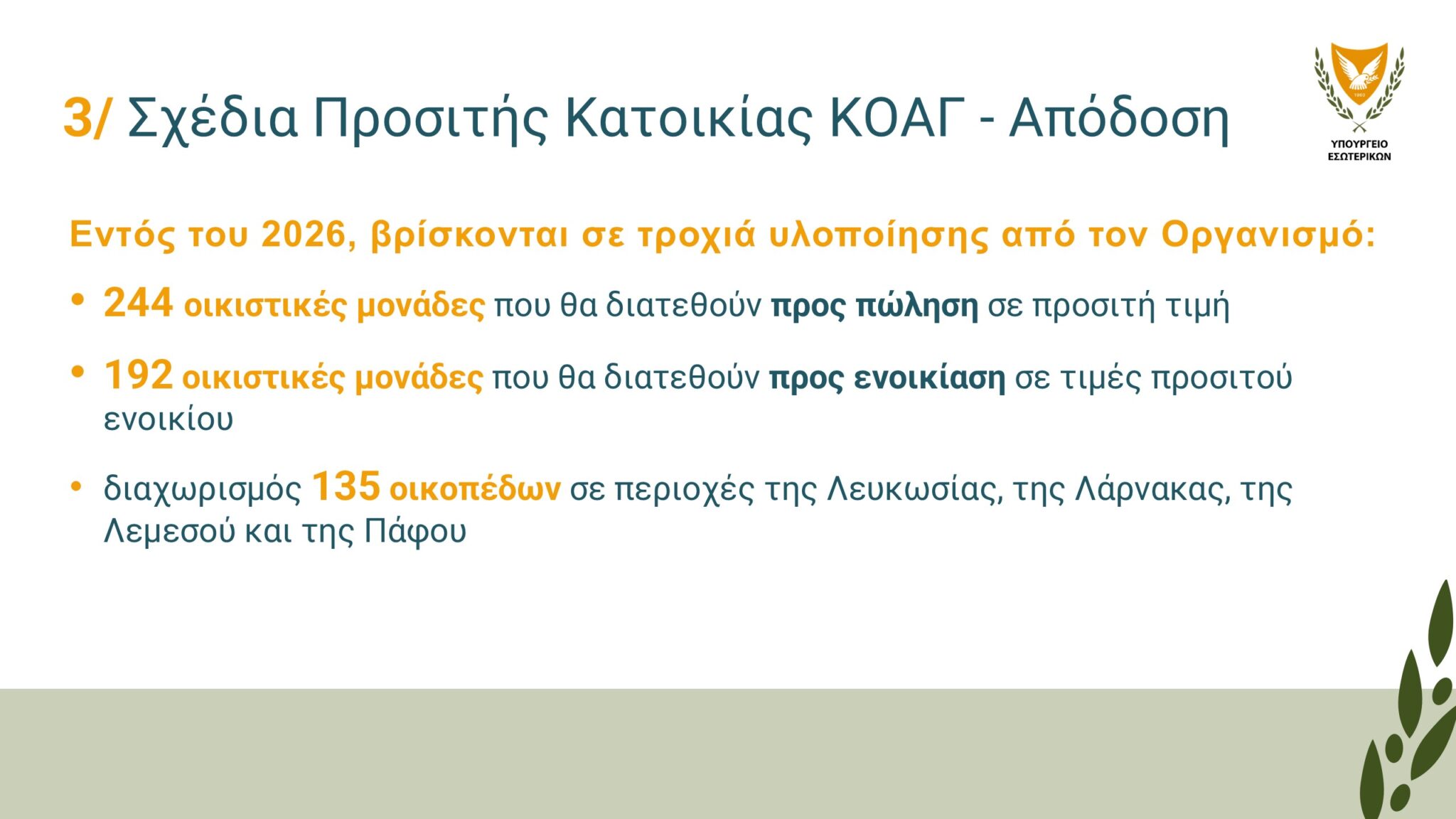 3/ Σχέδια Προσιτής Κατοικίας ΚΟΑΓ - Απόδοση

1960

ΥΠΟΥΡΓΕΙΟ ΕΣΩΤΕΡΙΚΩΝ

Εντός του 2026, βρίσκονται σε τροχιά υλοποίησης από τον Οργανισμό:

• 244 οικιστικές μονάδες που θα διατεθούν προς πώληση σε προσιτή τιμή

• 192 οικιστικές μονάδες που θα διατεθούν προς ενοικίαση σε τιμές προσιτού ενοικίου

• διαχωρισμός 135 οικοπέδων σε περιοχές της Λευκωσίας, της Λάρνακας, της Λεμεσού και της Πάφου